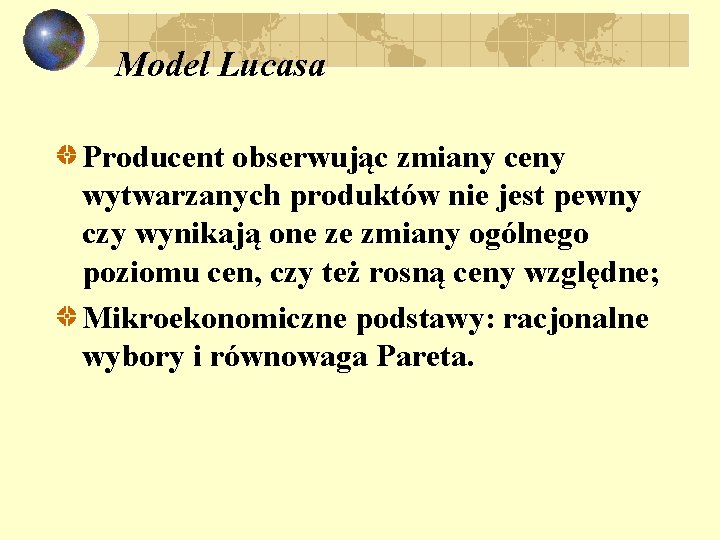 Model Lucasa

Producent obserwując zmiany ceny wytwarzanych produktów nie jest pewny czy wynikają one ze zmiany ogólnego poziomu cen, czy też rosną ceny względne;

Mikroekonomiczne podstawy: racjonalne wybory i równowaga Pareta.